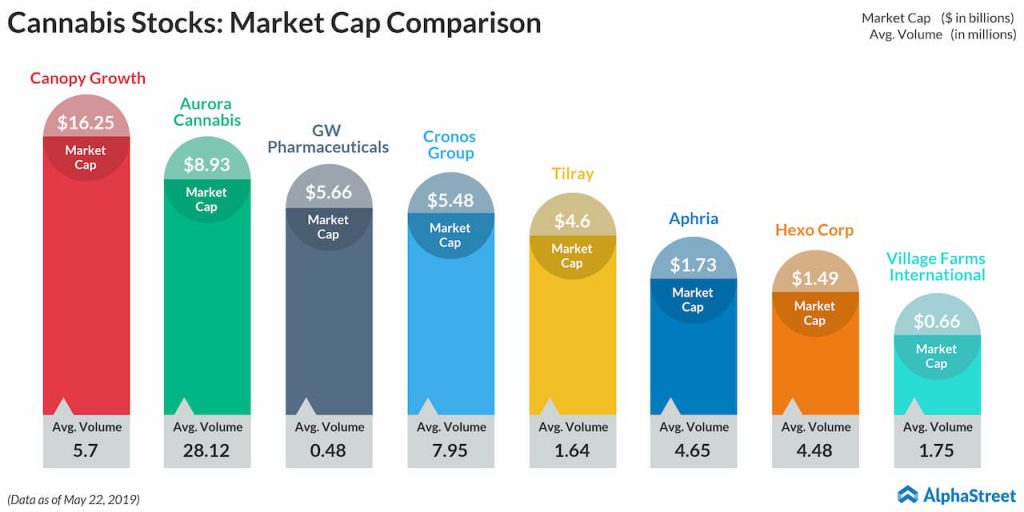 Cannabis Stocks: Market Cap Comparison

Market Cap ($ in billions)
Avg. Volume (in millions)

Canopy Growth
$16.25
Market Cap
Avg. Volume
5.7

Aurora Cannabis
$8.93
Market Cap
Avg. Volume
28.12

GW Pharmaceuticals
$5.66
Market Cap
Avg. Volume
0.48

Cronos Group
$5.48
Market Cap
Avg. Volume
7.95

Tilray
$4.6
Market Cap
Avg. Volume
1.64

Aphria
$1.73
Market Cap
Avg. Volume
4.65

Hexo Corp
$1.49
Market Cap
Avg. Volume
4.48

Village Farms International
$0.66
Market Cap
Avg. Volume
1.75

(Data as of May 22, 2019)

AlphaStreet